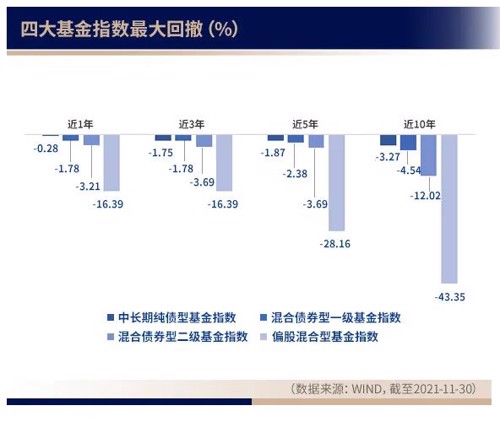 四大基金指数最大回撤 (%)

近1年
-0.28
-1.78
-3.21
-16.39

近3年
-1.75
-1.78
-3.69
-16.39

近5年
-1.87
-2.38
-3.69
-28.16

近10年
-3.27
-4.54
-12.02
-43.35

中长期纯债型基金指数
混合债券型一级基金指数
混合债券型二级基金指数
偏股混合型基金指数

(数据来源: WIND, 截至2021-11-30)